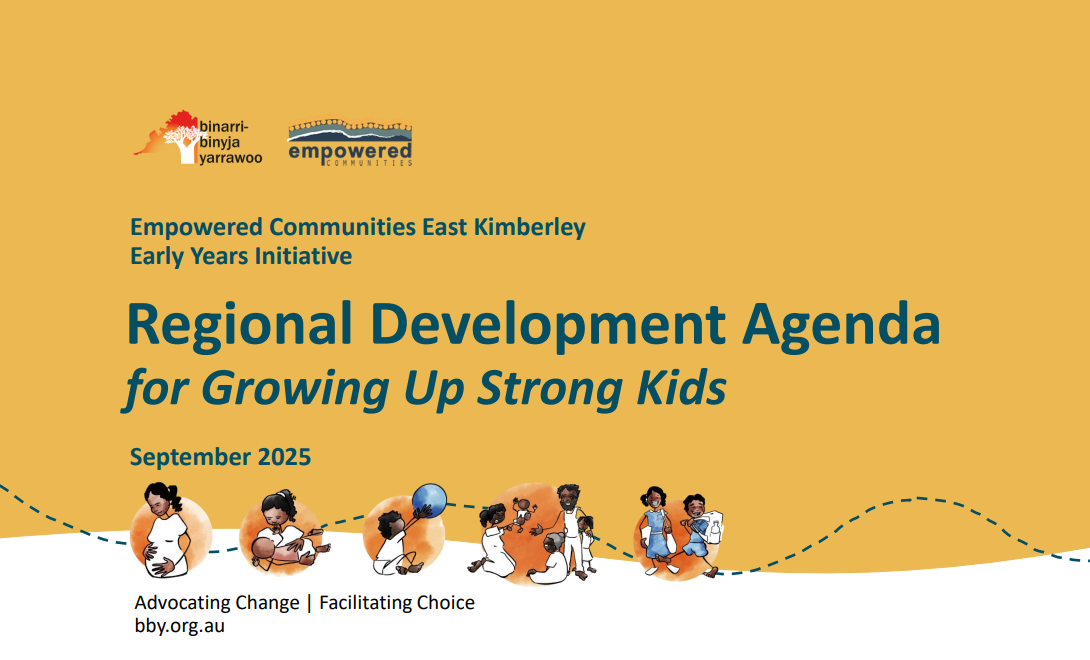 binarri-binyja yarrawoo

empowered COMMUNITIES

Empowered Communities East Kimberley Early Years Initiative

Regional Development Agenda
for Growing Up Strong Kids

September 2025

Advocating Change | Facilitating Choice
bby.org.au